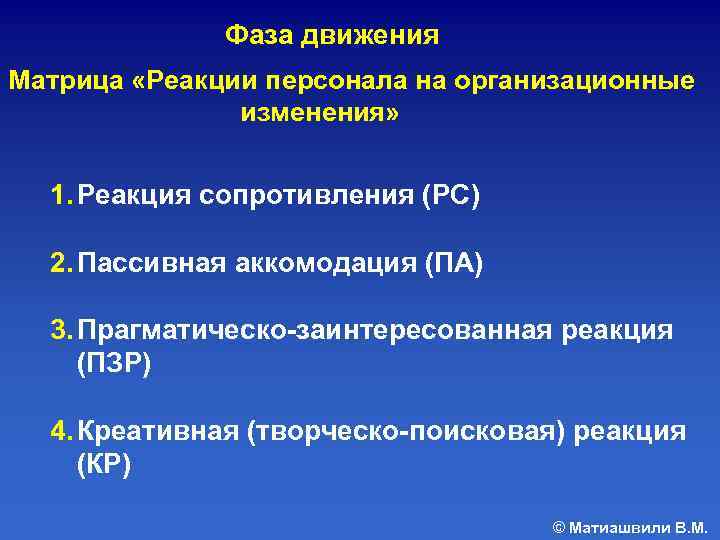 Фаза движения

Матрица «Реакции персонала на организационные изменения»

1. Реакция сопротивления (РС)

2. Пассивная аккомодация (ПА)

3. Прагматическо-заинтересованная реакция (ПЗР)

4. Креативная (творческо-поисковая) реакция (КР)

© Матиашвили В.М.